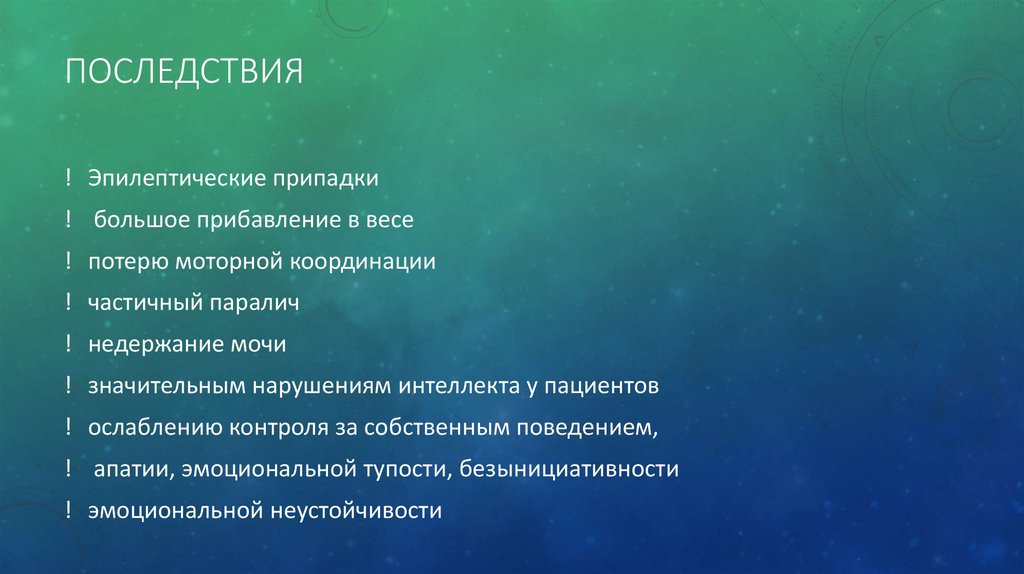 ПОСЛЕДСТВИЯ

! Эпилептические припадки

! большое прибавление в весе

! потерю моторной координации

! частичный паралич

! недержание мочи

! значительным нарушениям интеллекта у пациентов

! ослаблению контроля за собственным поведением,

! апатии, эмоциональной тупости, безынициативности

! эмоциональной неустойчивости